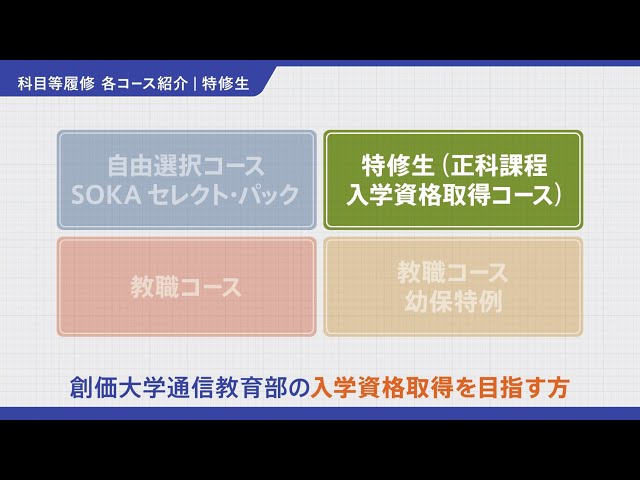 科目等履修 各コース紹介｜特修生

自由選択コース
SOKA セレクト・パック

特修生（正科課程
入学資格取得コース）

教職コース

教職コース
幼保特例

創価大学通信教育部の入学資格取得を目指す方